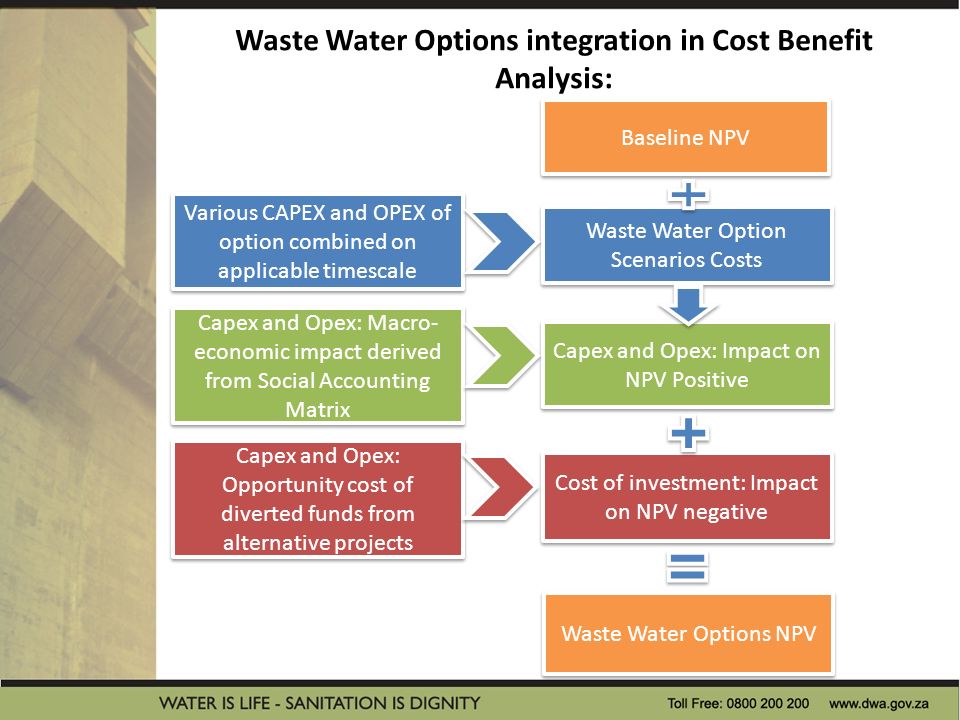 Waste Water Options integration in Cost Benefit Analysis:

Baseline NPV

+

Various CAPEX and OPEX of option combined on applicable timescale

Waste Water Option Scenarios Costs

Capex and Opex: Macro-economic impact derived from Social Accounting Matrix

Capex and Opex: Impact on NPV Positive

+

Capex and Opex: Opportunity cost of diverted funds from alternative projects

Cost of investment: Impact on NPV negative

=

Waste Water Options NPV

WATER IS LIFE - SANITATION IS DIGNITY

Toll Free: 0800 200 200 www.dwa.gov.za